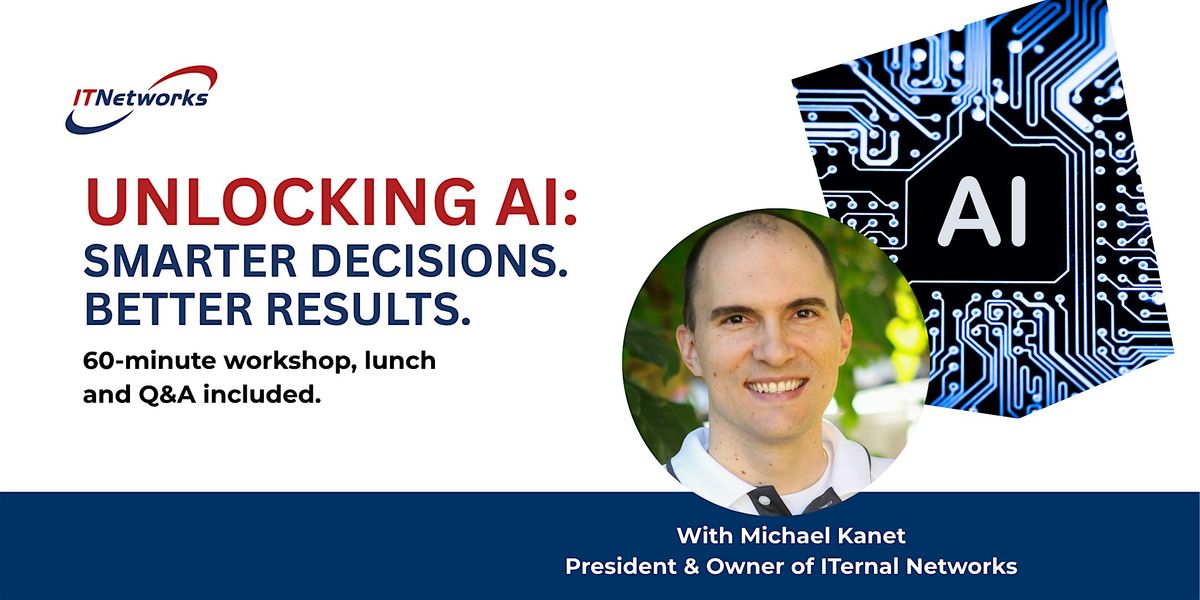 ITNetworks

UNLOCKING AI:
SMARTER DECISIONS.
BETTER RESULTS.

60-minute workshop, lunch and Q&A included.

AI

With Michael Kanet
President & Owner of ITernal Networks